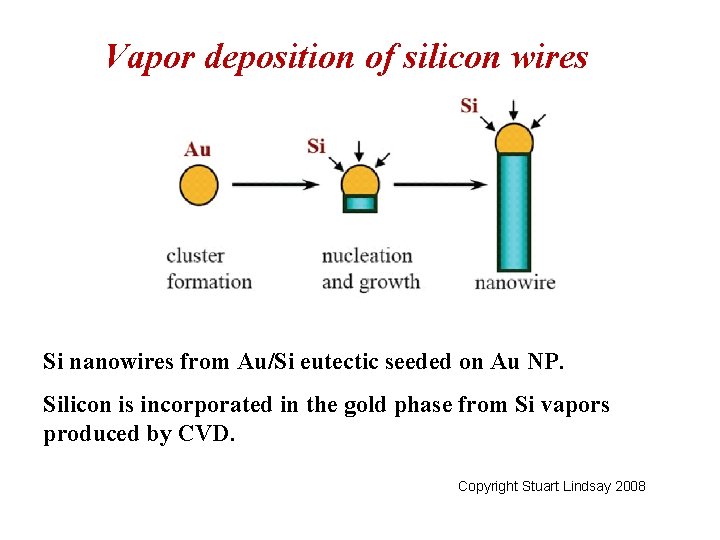 Vapor deposition of silicon wires

Au

cluster formation

Si

nucleation and growth

Si

nanowire

Si nanowires from Au/Si eutectic seeded on Au NP.

Silicon is incorporated in the gold phase from Si vapors produced by CVD.

Copyright Stuart Lindsay 2008